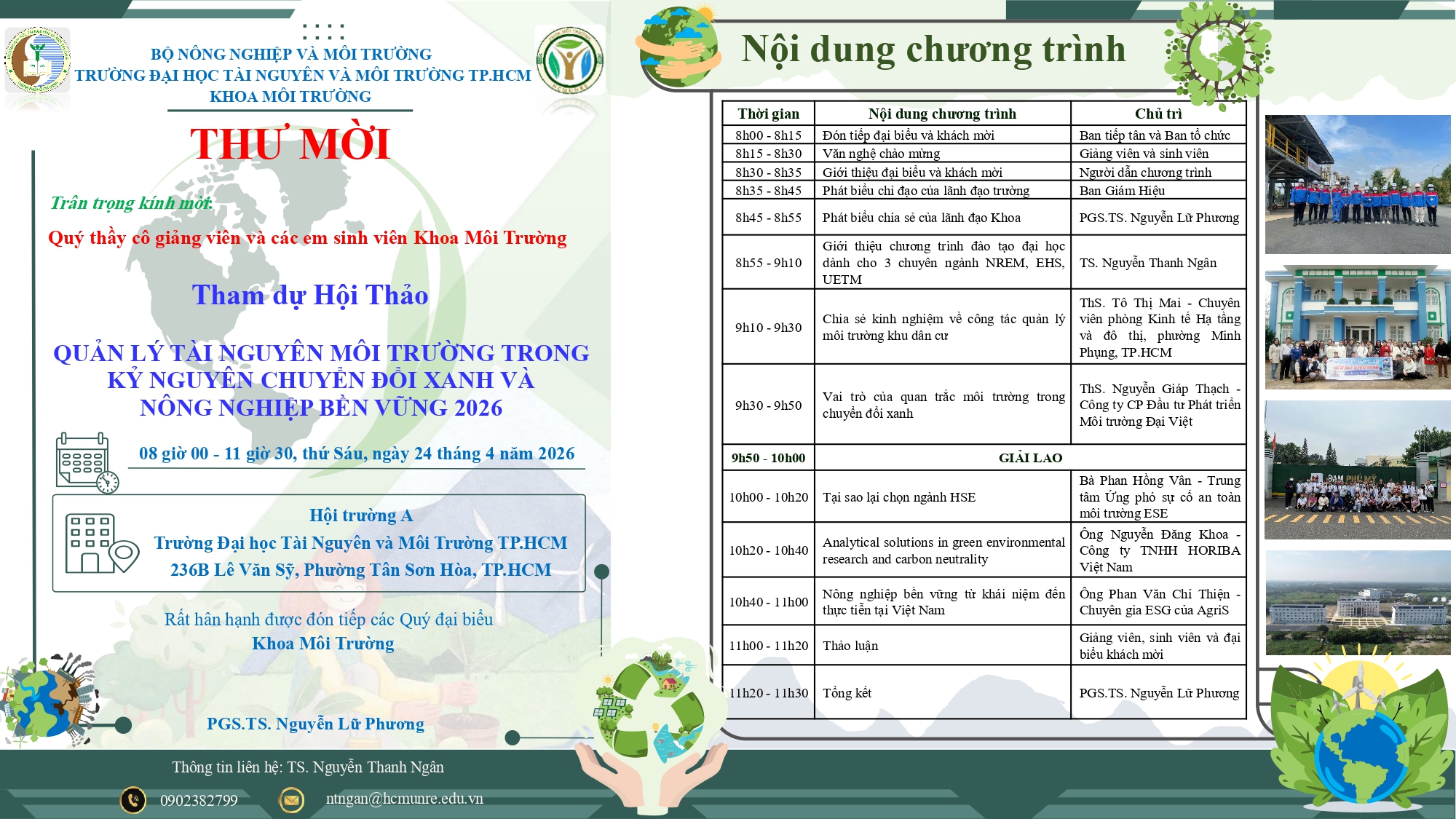 BỘ NÔNG NGHIỆP VÀ MÔI TRƯỜNG
TRƯỜNG ĐẠI HỌC TÀI NGUYÊN VÀ MÔI TRƯỜNG TP.HCM
KHOA MÔI TRƯỜNG

THƯ MỜI

Trân trọng kính mời:
Quý thầy cô giảng viên và các em sinh viên Khoa Môi Trường

Tham dự Hội Thảo

QUẢN LÝ TÀI NGUYÊN MÔI TRƯỜNG TRONG KỶ NGUYÊN CHUYỂN ĐỔI XANH VÀ NÔNG NGHIỆP BỀN VỮNG 2026

08 giờ 00 - 11 giờ 30, thứ Sáu, ngày 24 tháng 4 năm 2026

Hội trường A
Trường Đại học Tài Nguyên và Môi Trường TP.HCM
236B Lê Văn Sỹ, Phường Tân Sơn Hòa, TP.HCM

Rất hân hạnh được đón tiếp các Quý đại biểu
Khoa Môi Trường

PGS.TS. Nguyễn Lữ Phương

Thông tin liên hệ: TS. Nguyễn Thanh Ngân
0902382799
ntngan@hcmunre.edu.vn

Nội dung chương trình

| Thời gian | Nội dung chương trình | Chủ trì |
|---|---|---|
| 8h00 - 8h15 | Đón tiếp đại biểu và khách mời | Ban tiếp tân và Ban tổ chức |
| 8h15 - 8h30 | Văn nghệ chào mừng | Giảng viên và sinh viên |
| 8h30 - 8h35 | Giới thiệu đại biểu và khách mời | Người dẫn chương trình |
| 8h35 - 8h45 | Phát biểu chỉ đạo của lãnh đạo trường | Ban Giám Hiệu |
| 8h45 - 8h55 | Phát biểu chia sẻ của lãnh đạo Khoa | PGS.TS. Nguyễn Lữ Phương |
| 8h55 - 9h10 | Giới thiệu chương trình đào tạo đại học dành cho 3 chuyên ngành NREM, EHS, UETM | TS. Nguyễn Thanh Ngân |
| 9h10 - 9h30 | Chia sẻ kinh nghiệm về công tác quản lý môi trường khu dân cư | ThS. Tô Thị Mai - Chuyên viên phòng Kinh tế Hạ tầng và đô thị, phường Minh Phụng, TP.HCM |
| 9h30 - 9h50 | Vai trò của quan trắc môi trường trong chuyển đổi xanh | ThS. Nguyễn Giáp Thạch - Công ty CP Đầu tư Phát triển Môi trường Đại Việt |
| 9h50 - 10h00 | GIẢI LAO | |
| 10h00 - 10h20 | Tại sao lại chọn ngành HSE | Bà Phan Hồng Vân - Trung tâm Ứng phó sự cố an toàn môi trường ESE |
| 10h20 - 10h40 | Analytical solutions in green environmental research and carbon neutrality | Ông Nguyễn Đăng Khoa - Công ty TNHH HORIBA Việt Nam |
| 10h40 - 11h00 | Nông nghiệp bền vững từ khái niệm đến thực tiễn tại Việt Nam | Ông Phan Văn Chí Thiện - Chuyên gia ESG của AgriS |
| 11h00 - 11h20 | Thảo luận | Giảng viên, sinh viên và đại biểu khách mời |
| 11h20 - 11h30 | Tổng kết | PGS.TS. Nguyễn Lữ Phương |